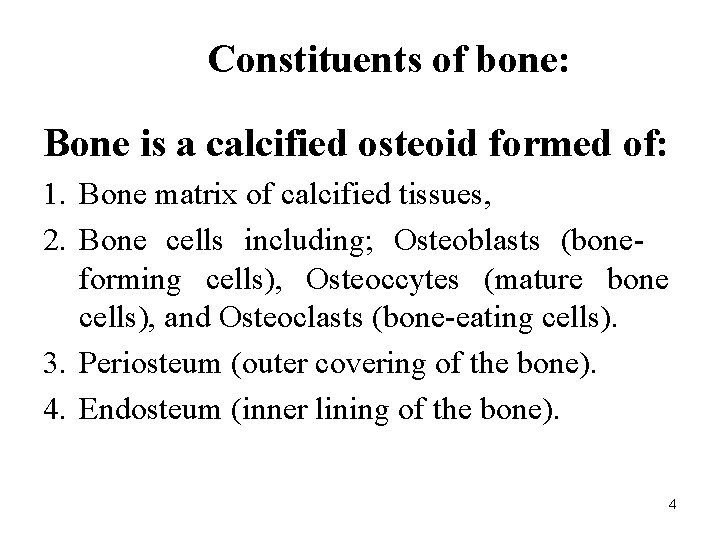 Constituents of bone:

Bone is a calcified osteoid formed of:

1. Bone matrix of calcified tissues,
2. Bone cells including; Osteoblasts (bone-forming cells), Osteoccytes (mature bone cells), and Osteoclasts (bone-eating cells).
3. Periosteum (outer covering of the bone).
4. Endosteum (inner lining of the bone).

4